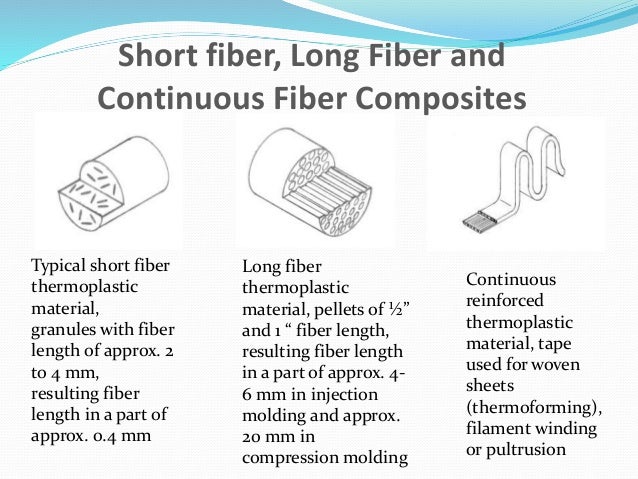 Short fiber, Long Fiber and Continuous Fiber Composites

Typical short fiber thermoplastic material, granules with fiber length of approx. 2 to 4 mm, resulting fiber length in a part of approx. 0.4 mm

Long fiber thermoplastic material, pellets of ½” and 1 “ fiber length, resulting fiber length in a part of approx. 4-6 mm in injection molding and approx. 20 mm in compression molding

Continuous reinforced thermoplastic material, tape used for woven sheets (thermoforming), filament winding or pultrusion